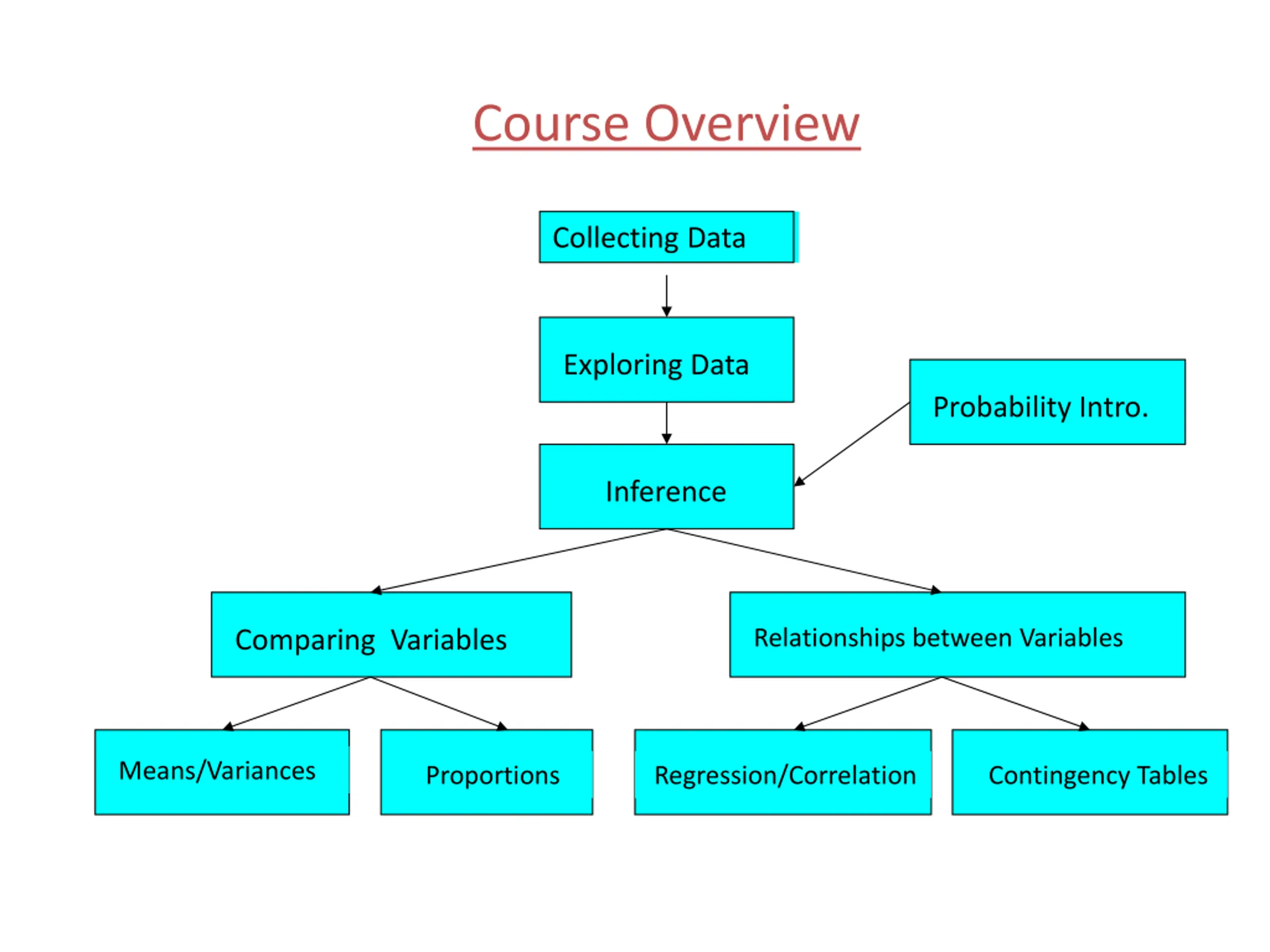 Course Overview

Collecting Data

Exploring Data

Probability Intro.

Inference

Comparing Variables

Relationships between Variables

Means/Variances

Proportions

Regression/Correlation

Contingency Tables